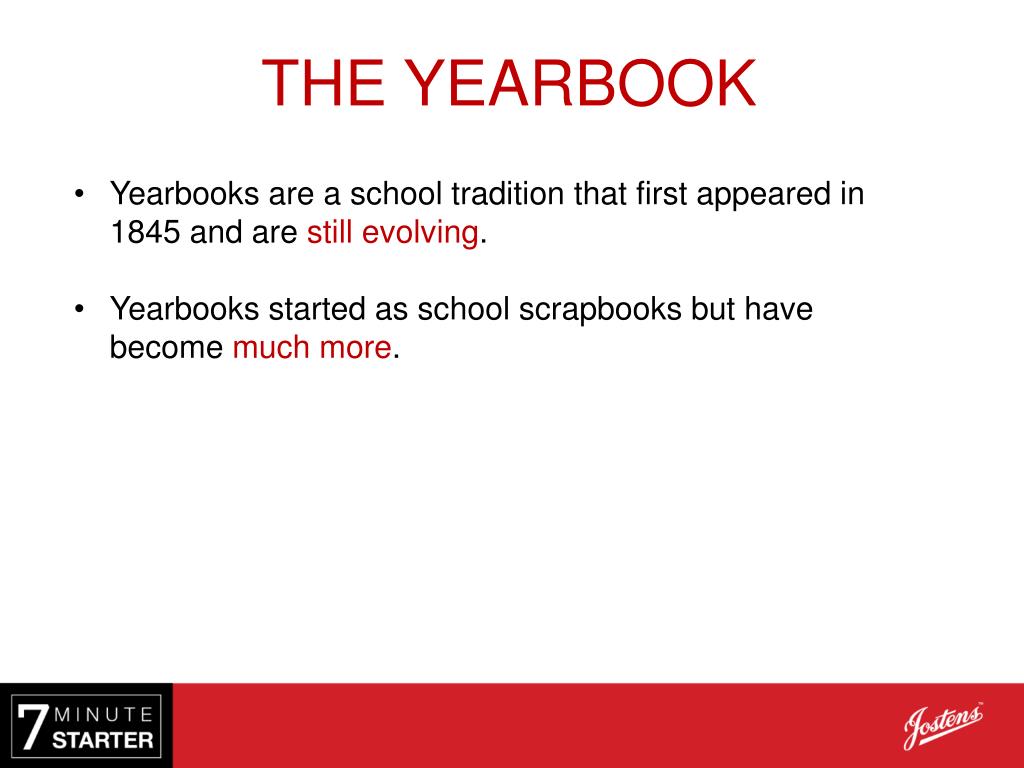 THE YEARBOOK

• Yearbooks are a school tradition that first appeared in 1845 and are still evolving.

• Yearbooks started as school scrapbooks but have become much more.

7 MINUTE STARTER

Jostens